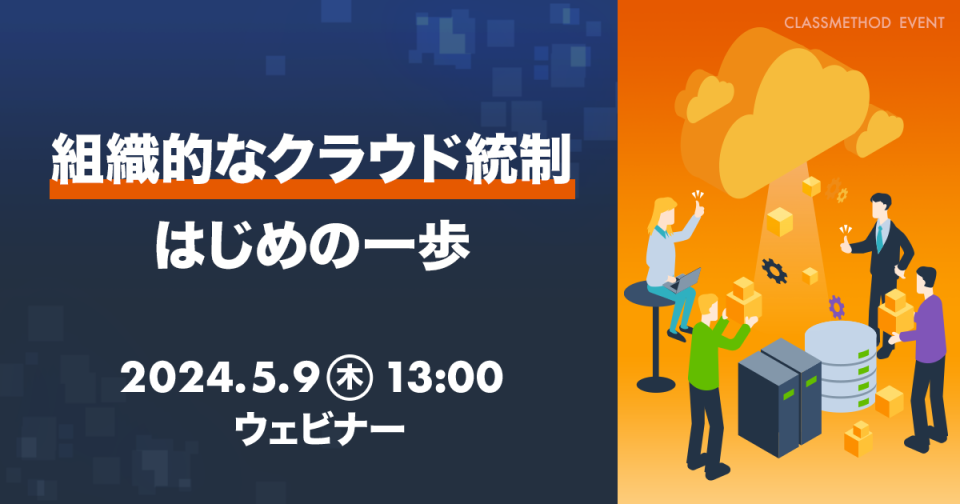 CLASSMETHOD EVENT

組織的なクラウド統制
はじめの一歩

2024.5.9 ㊍ 13:00
ウェビナー